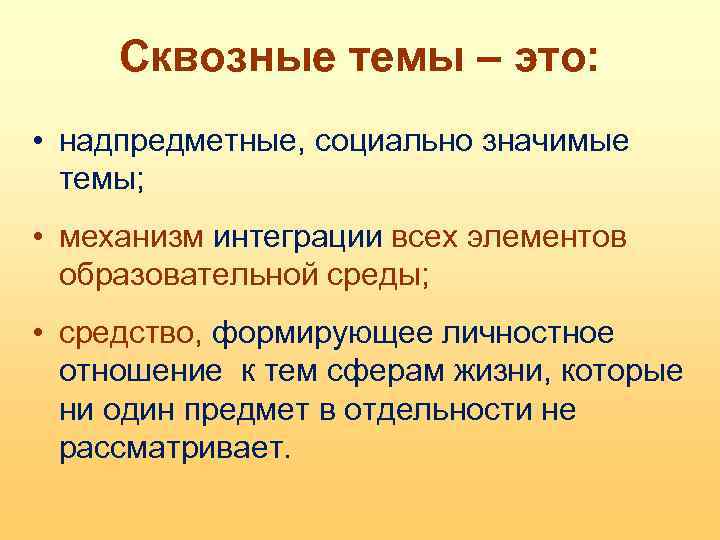 Сквозные темы – это:

• надпредметные, социально значимые темы;

• механизм интеграции всех элементов образовательной среды;

• средство, формирующее личностное отношение к тем сферам жизни, которые ни один предмет в отдельности не рассматривает.